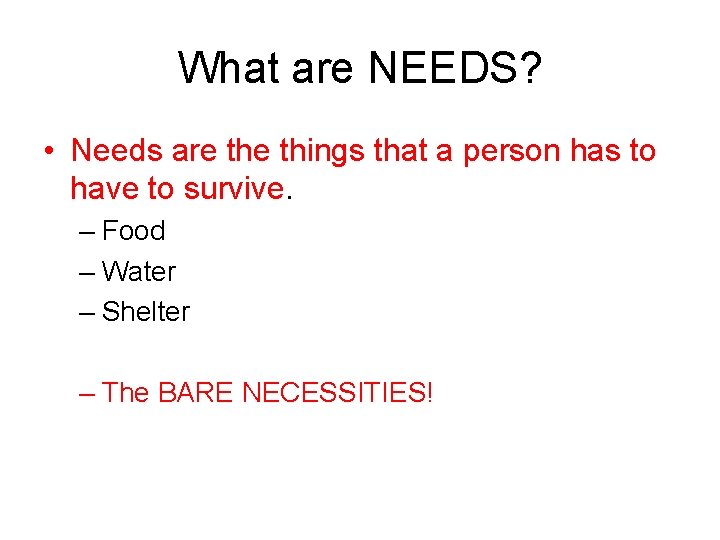 What are NEEDS?

• Needs are the things that a person has to have to survive.

– Food
– Water
– Shelter

– The BARE NECESSITIES!